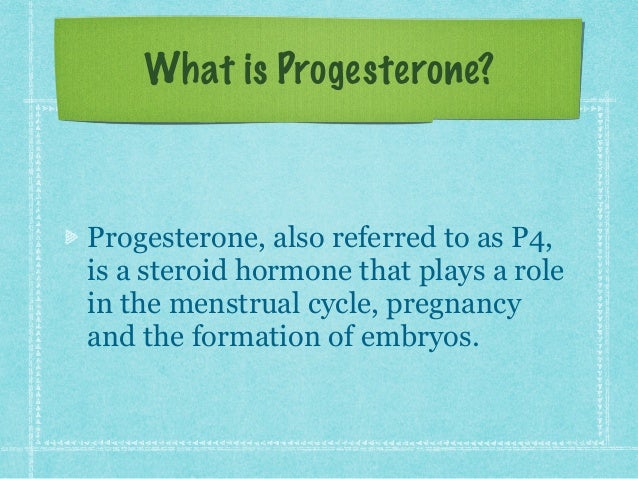 What is Progesterone?

Progesterone, also referred to as P4, is a steroid hormone that plays a role in the menstrual cycle, pregnancy and the formation of embryos.